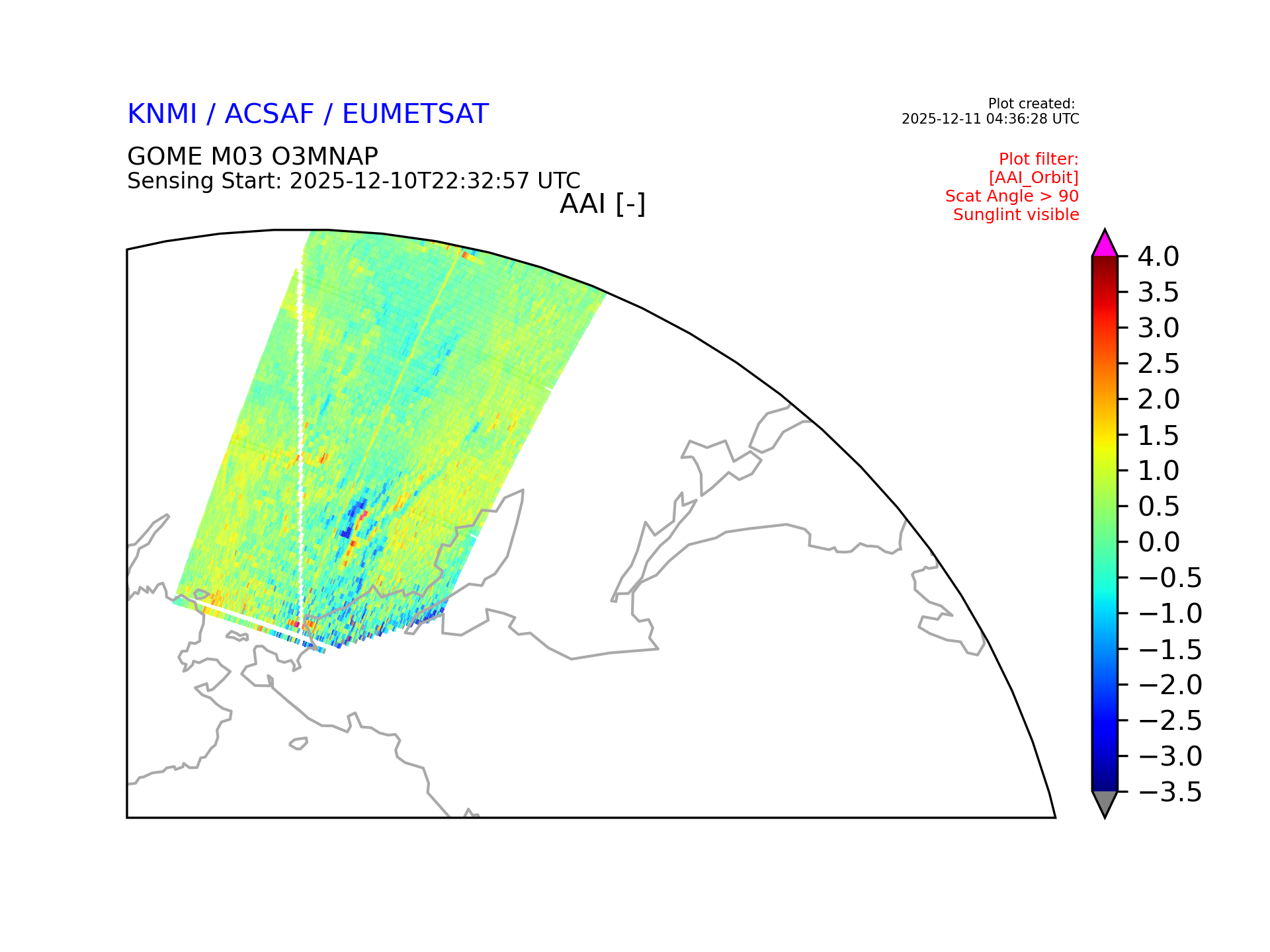 KNMI / ACSAF / EUMETSAT

Plot created:
2025-12-11 04:36:28 UTC

GOME M03 O3MNAP
Sensing Start: 2025-12-10T22:32:57 UTC

Plot filter:
[AAI_Orbit]
Scat Angle > 90
Sunglint visible

AAI [-]

4.0
3.5
3.0
2.5
2.0
1.5
1.0
0.5
0.0
−0.5
−1.0
−1.5
−2.0
−2.5
−3.0
−3.5